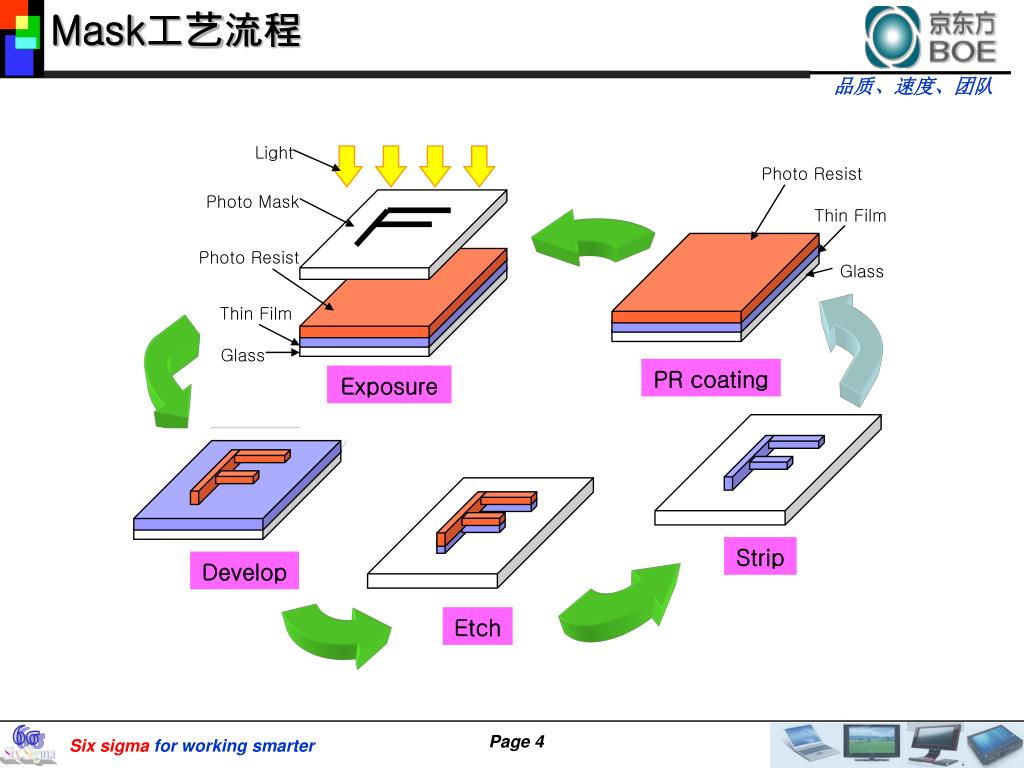 Mask工艺流程

京东方 BOE

品质、速度、团队

Light

Photo Mask

Photo Resist

Thin Film

Glass

Exposure

Photo Resist

Thin Film

Glass

PR coating

Develop

Etch

Strip

6σ Six Sigma

Six sigma for working smarter

Page 4